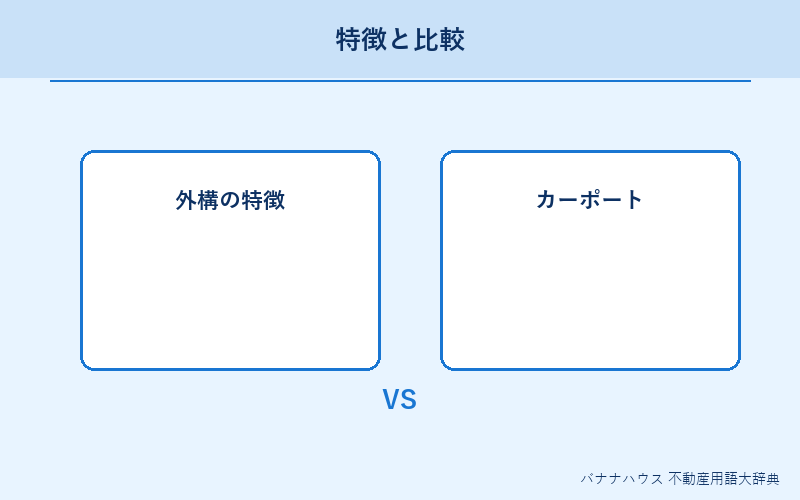 特徴と比較

外構の特徴

カーポート

VS

バナナハウス 不動産用語大辞典